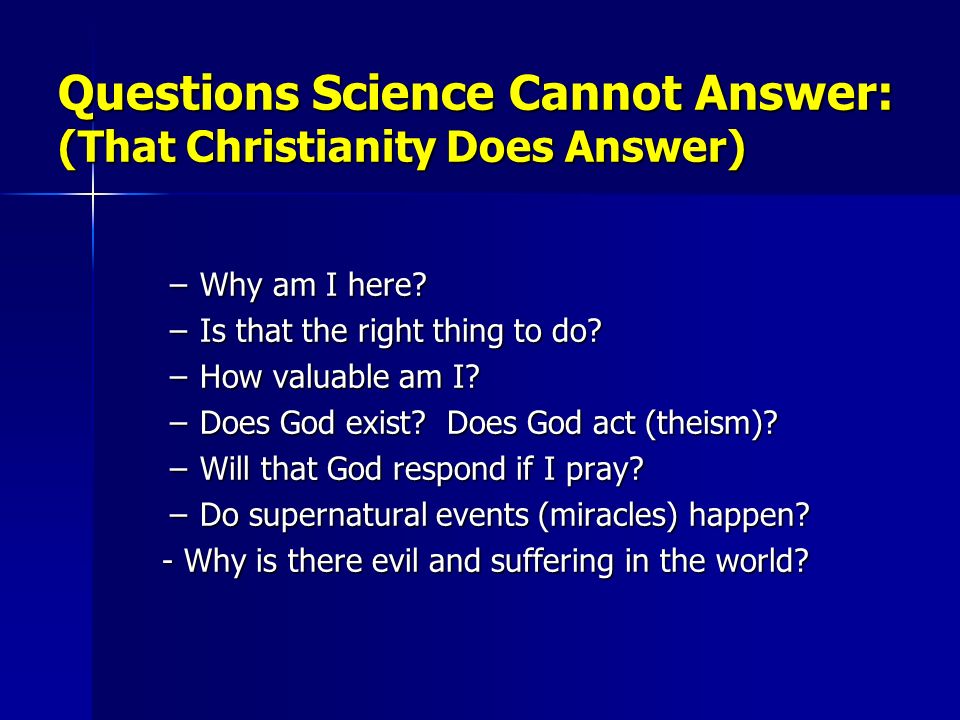 Questions Science Cannot Answer:
(That Christianity Does Answer)

– Why am I here?
– Is that the right thing to do?
– How valuable am I?
– Does God exist?  Does God act (theism)?
– Will that God respond if I pray?
– Do supernatural events (miracles) happen?
- Why is there evil and suffering in the world?